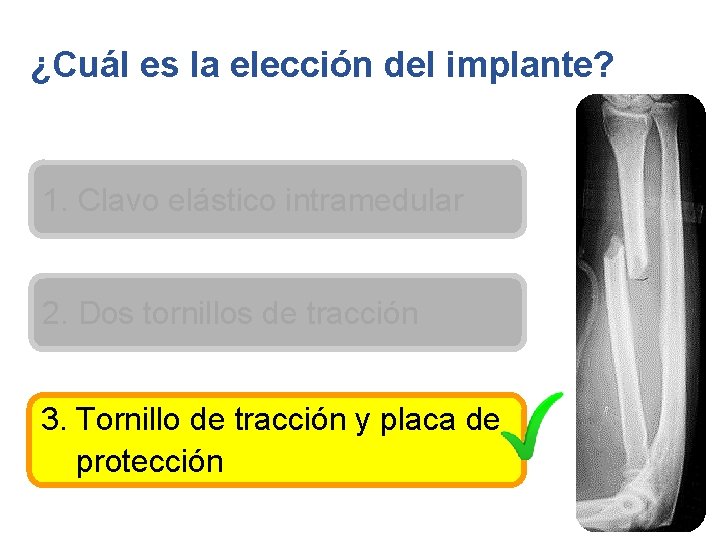 ¿Cuál es la elección del implante?

1. Clavo elástico intramedular

2. Dos tornillos de tracción

3. Tornillo de tracción y placa de protección